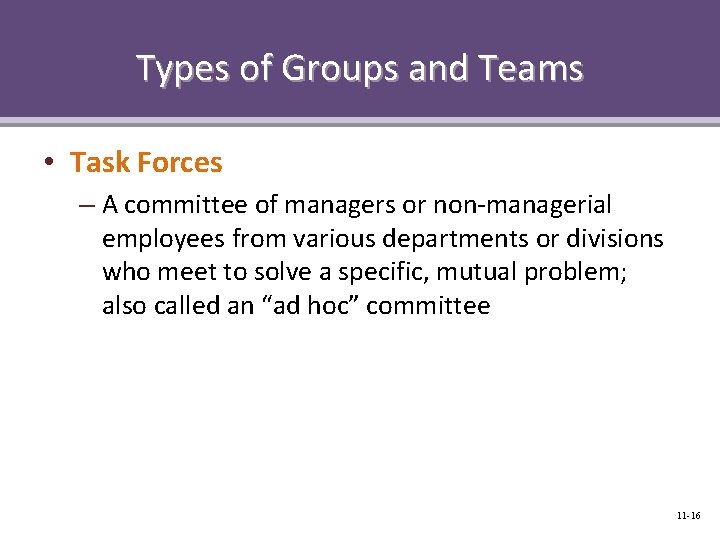 Types of Groups and Teams

• Task Forces

– A committee of managers or non-managerial employees from various departments or divisions who meet to solve a specific, mutual problem; also called an “ad hoc” committee

11-16